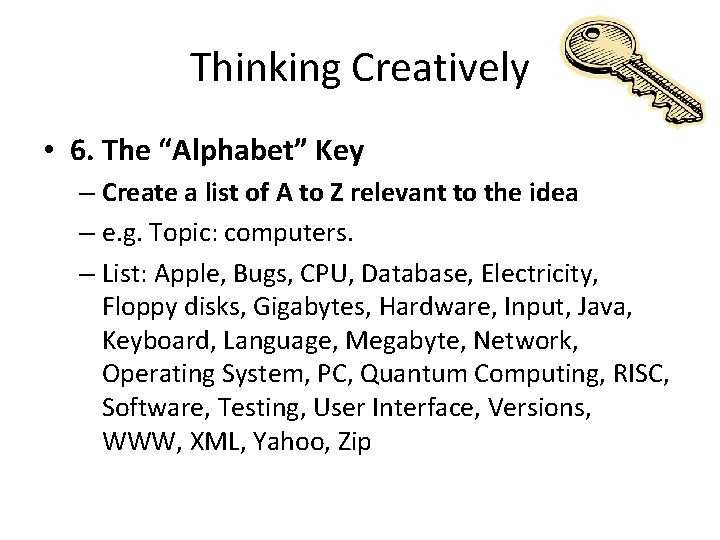 Thinking Creatively

• 6. The “Alphabet” Key
– Create a list of A to Z relevant to the idea
– e.g. Topic: computers.
– List: Apple, Bugs, CPU, Database, Electricity, Floppy disks, Gigabytes, Hardware, Input, Java, Keyboard, Language, Megabyte, Network, Operating System, PC, Quantum Computing, RISC, Software, Testing, User Interface, Versions, WWW, XML, Yahoo, Zip